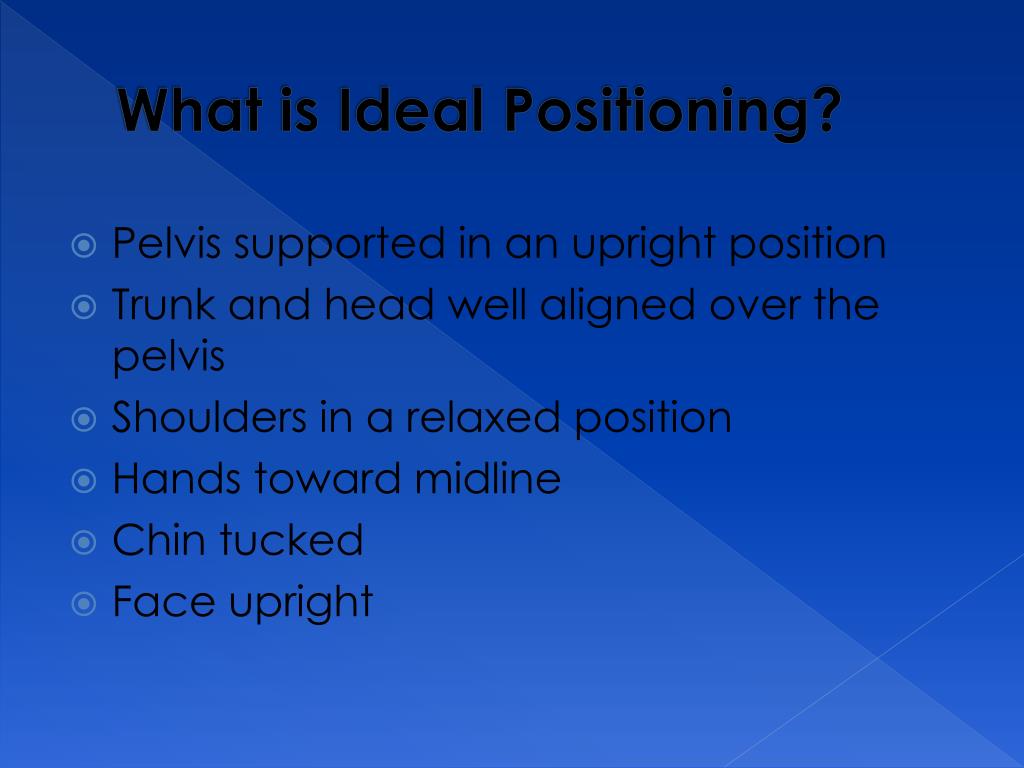 What is Ideal Positioning?

Pelvis supported in an upright position
Trunk and head well aligned over the pelvis
Shoulders in a relaxed position
Hands toward midline
Chin tucked
Face upright